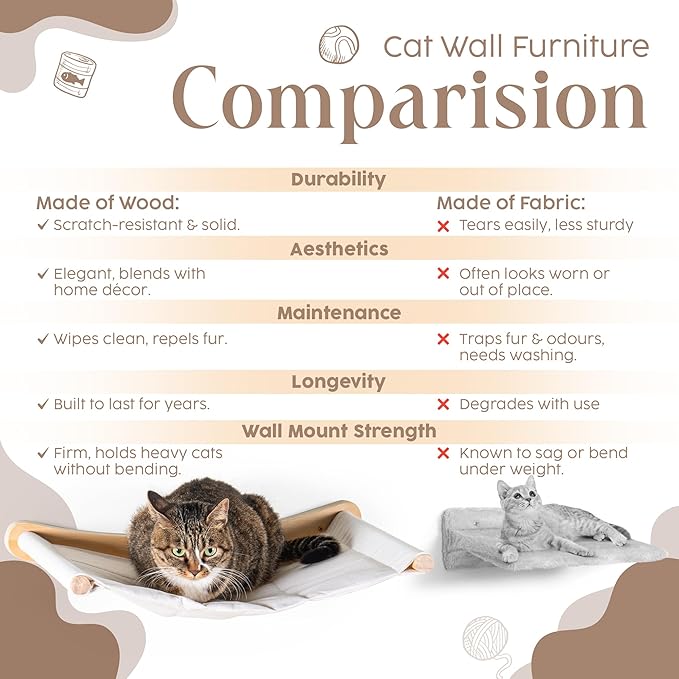 Cat Wall Furniture

Comparision

Durability

Made of Wood:
✓ Scratch-resistant & solid.

Made of Fabric:
✗ Tears easily, less sturdy

Aesthetics

✓ Elegant, blends with home décor.

✗ Often looks worn or out of place.

Maintenance

✓ Wipes clean, repels fur.

✗ Traps fur & odours, needs washing.

Longevity

✓ Built to last for years.

✗ Degrades with use

Wall Mount Strength

✓ Firm, holds heavy cats without bending.

✗ Known to sag or bend under weight.